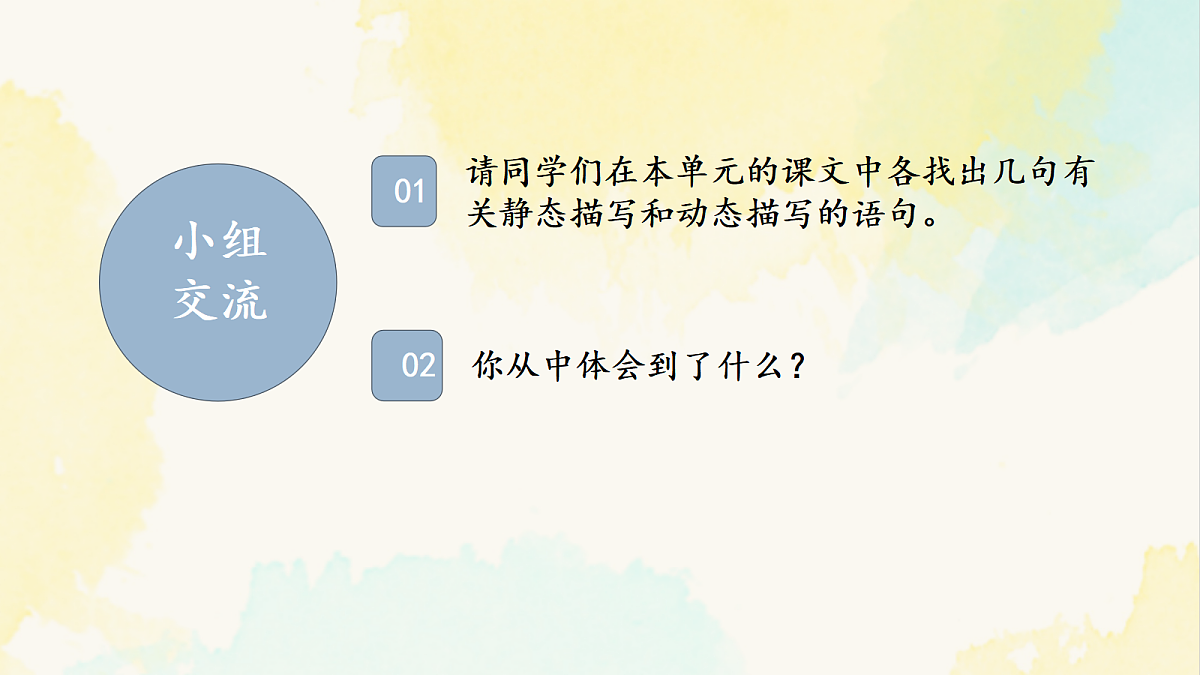 小组
交流

01

请同学们在本单元的课文中各找出几句有关静态描写和动态描写的语句。

02

你从中体会到了什么？